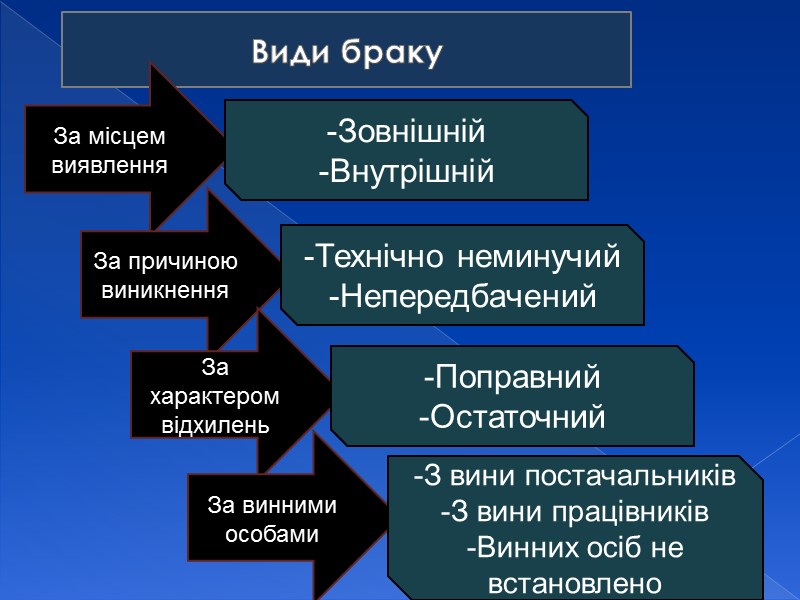 Види браку

За місцем виявлення

-Зовнішній
-Внутрішній

За причиною виникнення

-Технічно неминучий
-Непередбачений

За характером відхилень

-Поправний
-Остаточний

За винними особами

-З вини постачальників
-З вини працівників
-Винних осіб не встановлено